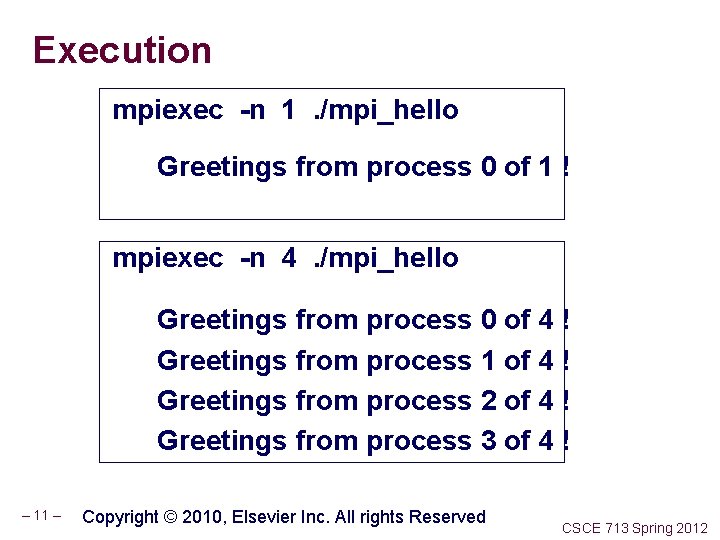 Execution

mpiexec -n 1 ./mpi_hello

Greetings from process 0 of 1 !

mpiexec -n 4 ./mpi_hello

Greetings from process 0 of 4 !
Greetings from process 1 of 4 !
Greetings from process 2 of 4 !
Greetings from process 3 of 4 !

– 11 – Copyright © 2010, Elsevier Inc. All rights Reserved

CSCE 713 Spring 2012